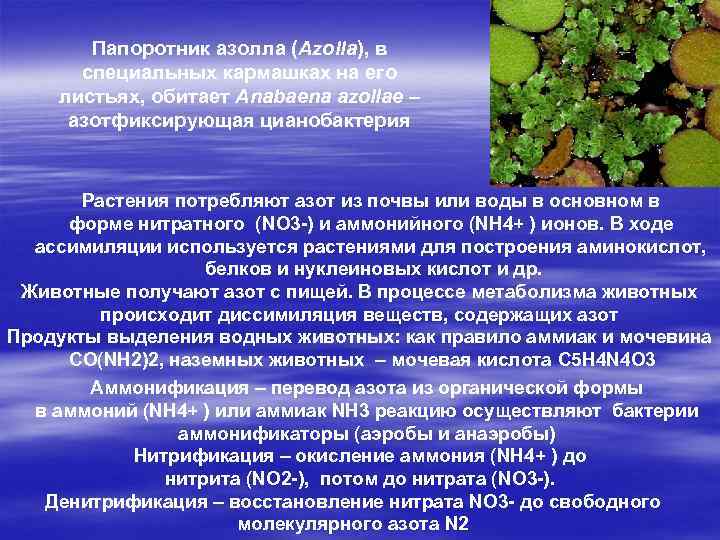 Папоротник азолла (Azolla), в специальных кармашках на его листьях, обитает Anabaena azollae – азотфиксирующая цианобактерия

Растения потребляют азот из почвы или воды в основном в форме нитратного (NO3-) и аммонийного (NH4+ ) ионов. В ходе ассимиляции используется растениями для построения аминокислот, белков и нуклеиновых кислот и др.
Животные получают азот с пищей. В процессе метаболизма животных происходит диссимиляция веществ, содержащих азот
Продукты выделения водных животных: как правило аммиак и мочевина CO(NH2)2, наземных животных – мочевая кислота C5H4N4O3

Аммонификация – перевод азота из органической формы в аммоний (NH4+ ) или аммиак NH3 реакцию осуществляют бактерии аммонификаторы (аэробы и анаэробы)
Нитрификация – окисление аммония (NH4+ ) до нитрита (NO2-), потом до нитрата (NO3-).
Денитрификация – восстановление нитрата NO3- до свободного молекулярного азота N2